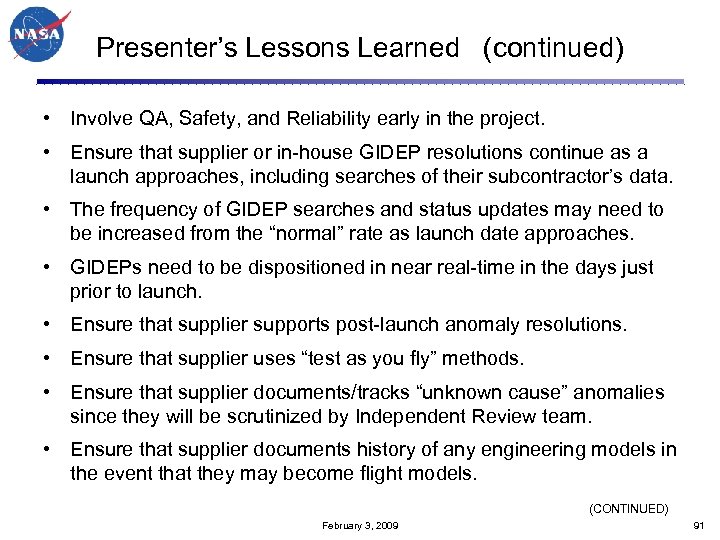 NASA

Presenter's Lessons Learned (continued)

• Involve QA, Safety, and Reliability early in the project.

• Ensure that supplier or in-house GIDEP resolutions continue as a launch approaches, including searches of their subcontractor's data.

• The frequency of GIDEP searches and status updates may need to be increased from the "normal" rate as launch date approaches.

• GIDEPs need to be dispositioned in near real-time in the days just prior to launch.

• Ensure that supplier supports post-launch anomaly resolutions.

• Ensure that supplier uses "test as you fly" methods.

• Ensure that supplier documents/tracks "unknown cause" anomalies since they will be scrutinized by Independent Review team.

• Ensure that supplier documents history of any engineering models in the event that they may become flight models.

(CONTINUED)

February 3, 2009

91